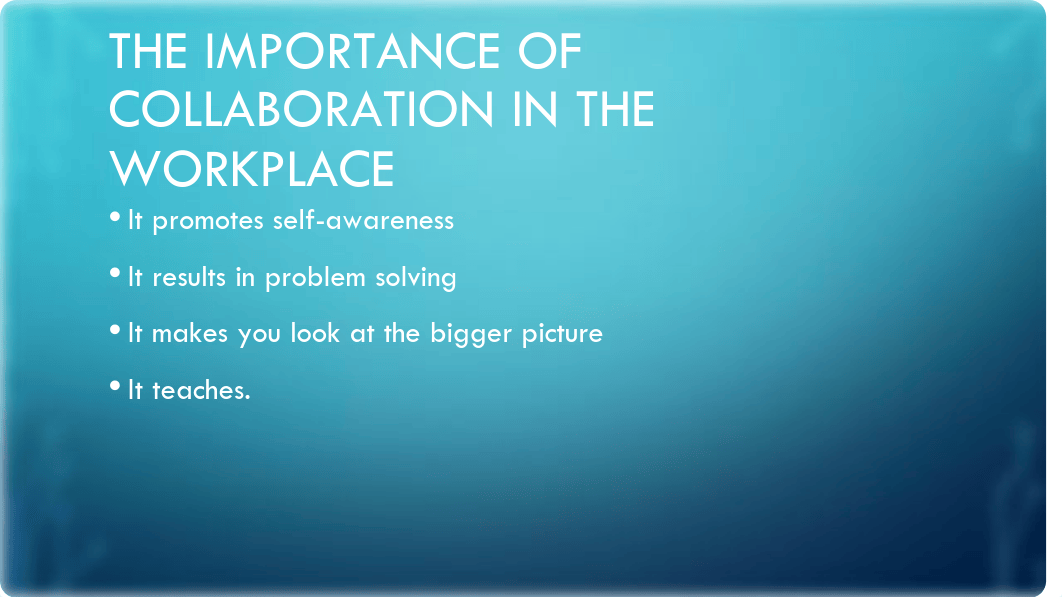 THE IMPORTANCE OF COLLABORATION IN THE WORKPLACE

• It promotes self-awareness

• It results in problem solving

• It makes you look at the bigger picture

• It teaches.